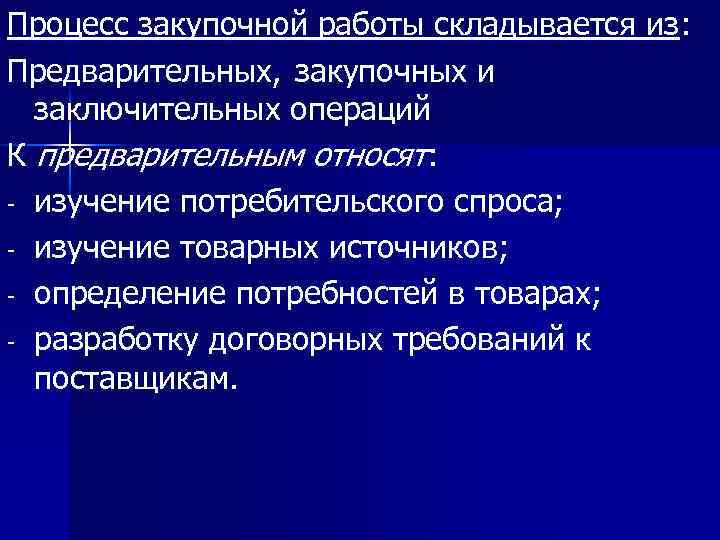 Процесс закупочной работы складывается из:

Предварительных, закупочных и заключительных операций

К предварительным относят:

- изучение потребительского спроса;
- изучение товарных источников;
- определение потребностей в товарах;
- разработку договорных требований к поставщикам.